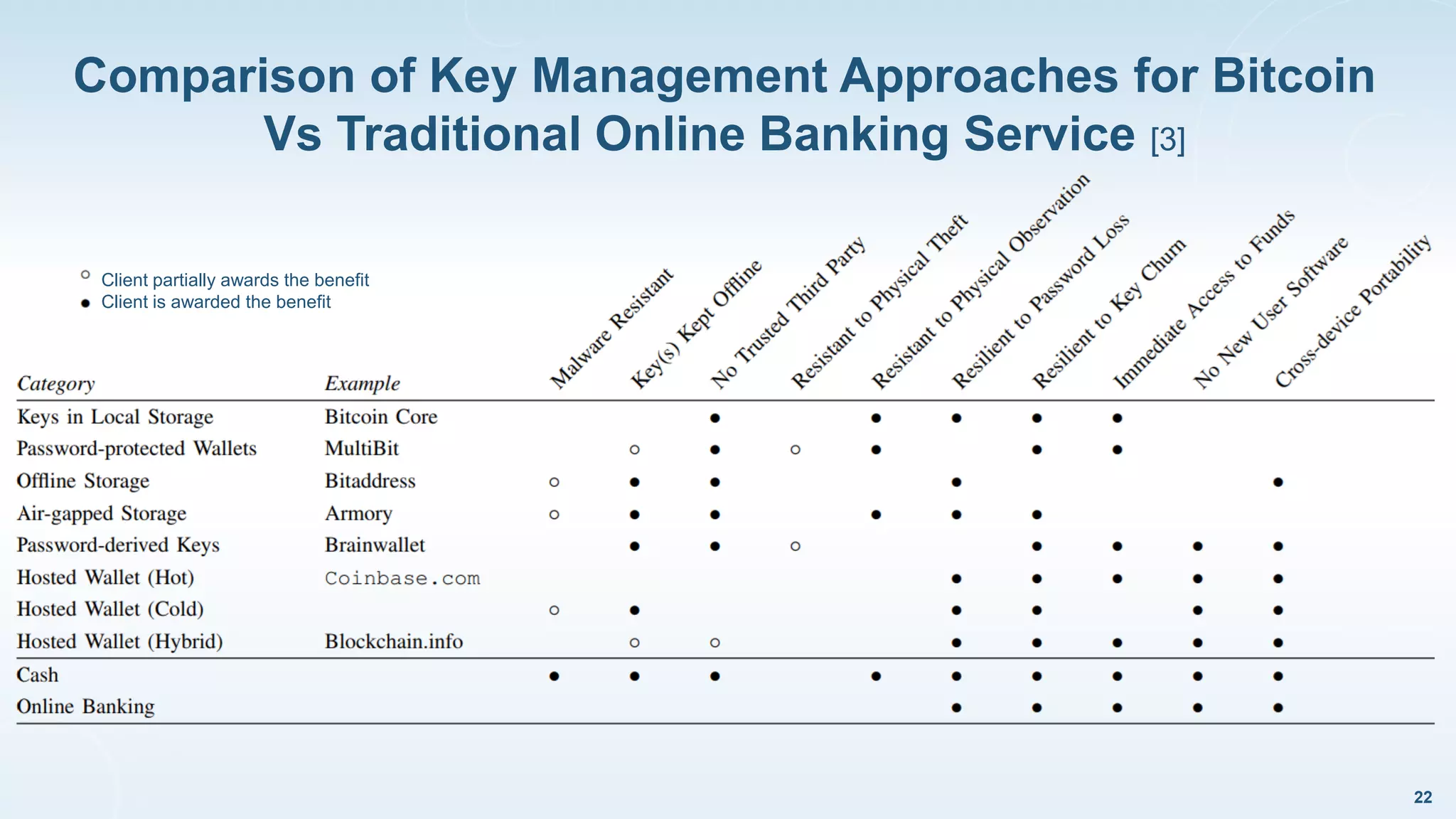 Comparison of Key Management Approaches for Bitcoin Vs Traditional Online Banking Service [3]

○ Client partially awards the benefit
● Client is awarded the benefit

| Category | Example | Malware Resistant | Key(s) Kept Offline | No Trusted Third Party | Resistant to Physical Theft | Resistant to Physical Observation | Resilient to Password Loss | Resilient to Key Churn | Immediate Access to Funds | No New User Software | Cross-device Portability |
|---|---|---|---|---|---|---|---|---|---|---|---|
| Keys in Local Storage | Bitcoin Core | | | ● | | ● | ● | ● | ● | | |
| Password-protected Wallets | MultiBit | | ○ | ● | ○ | ● | | ● | ● | | |
| Offline Storage | Bitaddress | ○ | ● | ● | | | ● | | | | ● |
| Air-gapped Storage | Armory | ○ | ● | ● | | ● | ● | ● | | | |
| Password-derived Keys | Brainwallet | | ● | ● | ○ | | | ● | ● | ● | ● |
| Hosted Wallet (Hot) | Coinbase.com | | | | | | ● | ● | ● | ● | ● |
| Hosted Wallet (Cold) | | ○ | ● | | | | ● | ● | | ● | ● |
| Hosted Wallet (Hybrid) | Blockchain.info | | ○ | ○ | | | ● | ● | ● | ● | ● |
| Cash | | ● | ● | ● | | ● | ● | ● | ● | ● | ● |
| Online Banking | | | | | | | ● | ● | ● | ● | ● |

22